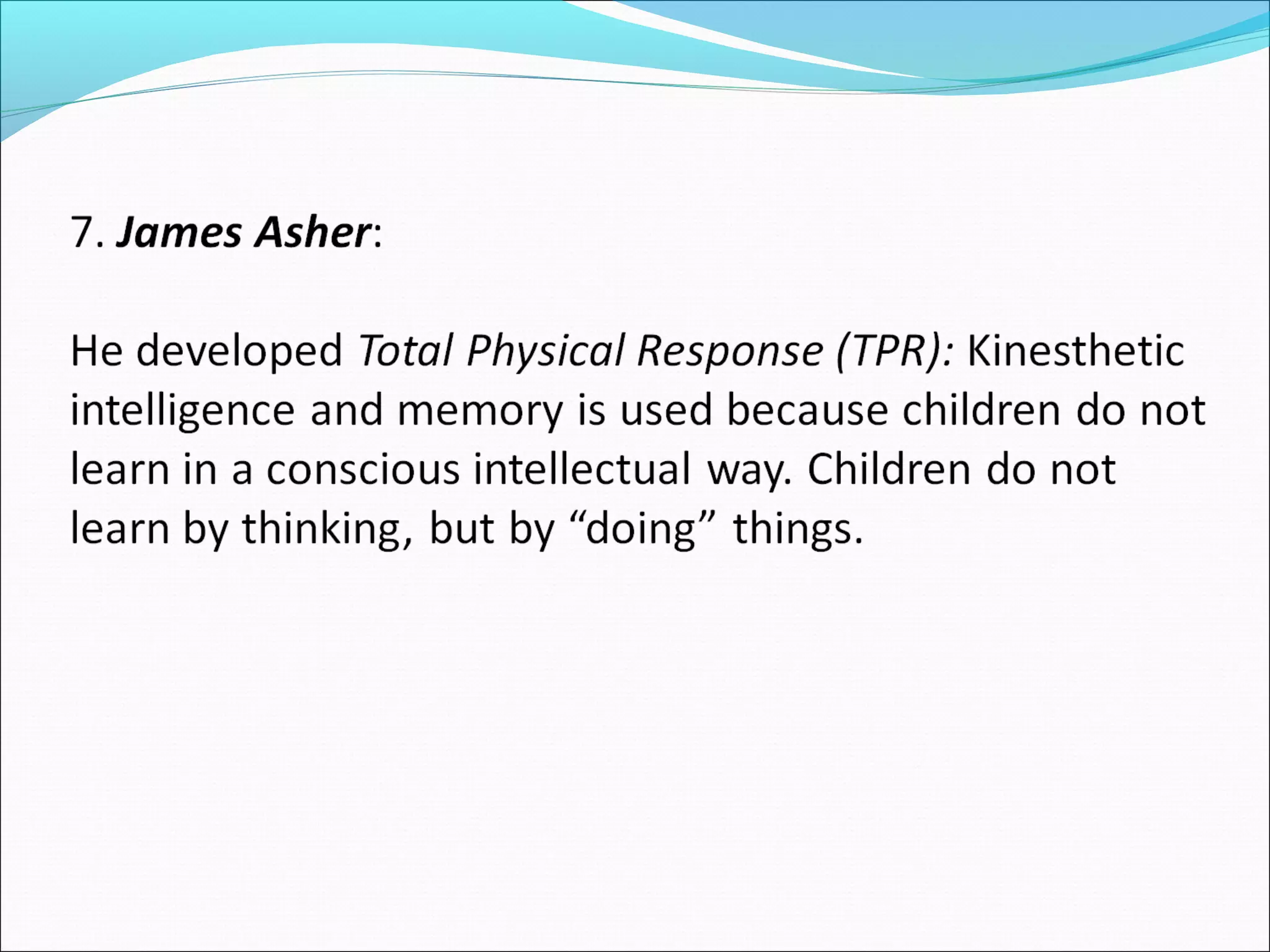 7. James Asher:

He developed Total Physical Response (TPR): Kinesthetic intelligence and memory is used because children do not learn in a conscious intellectual way. Children do not learn by thinking, but by “doing” things.